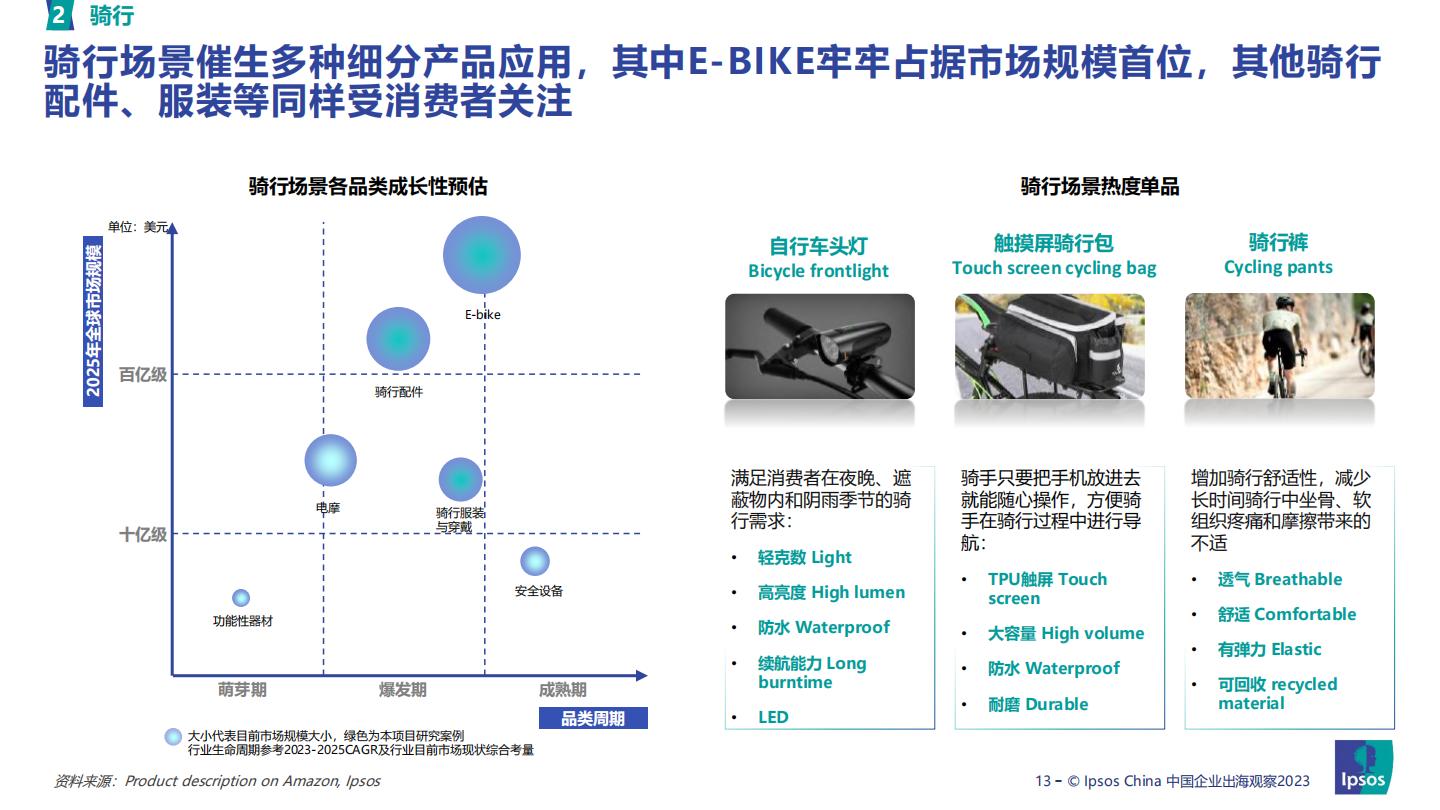 2 骑行

骑行场景催生多种细分产品应用，其中E-BIKE牢牢占据市场规模首位，其他骑行配件、服装等同样受消费者关注

骑行场景各品类成长性预估

单位：美元

2025年全球市场规模

百亿级

十亿级

E-bike

骑行配件

电摩

骑行服装与穿戴

安全设备

功能性器材

萌芽期

爆发期

成熟期

品类周期

大小代表目前市场规模大小，绿色为本项目研究案例
行业生命周期参考2023-2025CAGR及行业目前市场现状综合考量

骑行场景热度单品

自行车头灯
Bicycle frontlight

满足消费者在夜晚、遮蔽物内和阴雨季节的骑行需求：

• 轻克数 Light
• 高亮度 High lumen
• 防水 Waterproof
• 续航能力 Long burntime
• LED

触摸屏骑行包
Touch screen cycling bag

骑手只要把手机放进去就能随心操作，方便骑手在骑行过程中进行导航：

• TPU触屏 Touch screen
• 大容量 High volume
• 防水 Waterproof
• 耐磨 Durable

骑行裤
Cycling pants

增加骑行舒适性，减少长时间骑行中坐骨、软组织疼痛和摩擦带来的不适

• 透气 Breathable
• 舒适 Comfortable
• 有弹力 Elastic
• 可回收 recycled material

资料来源：Product description on Amazon, Ipsos

13 – © Ipsos China 中国企业出海观察2023

Ipsos